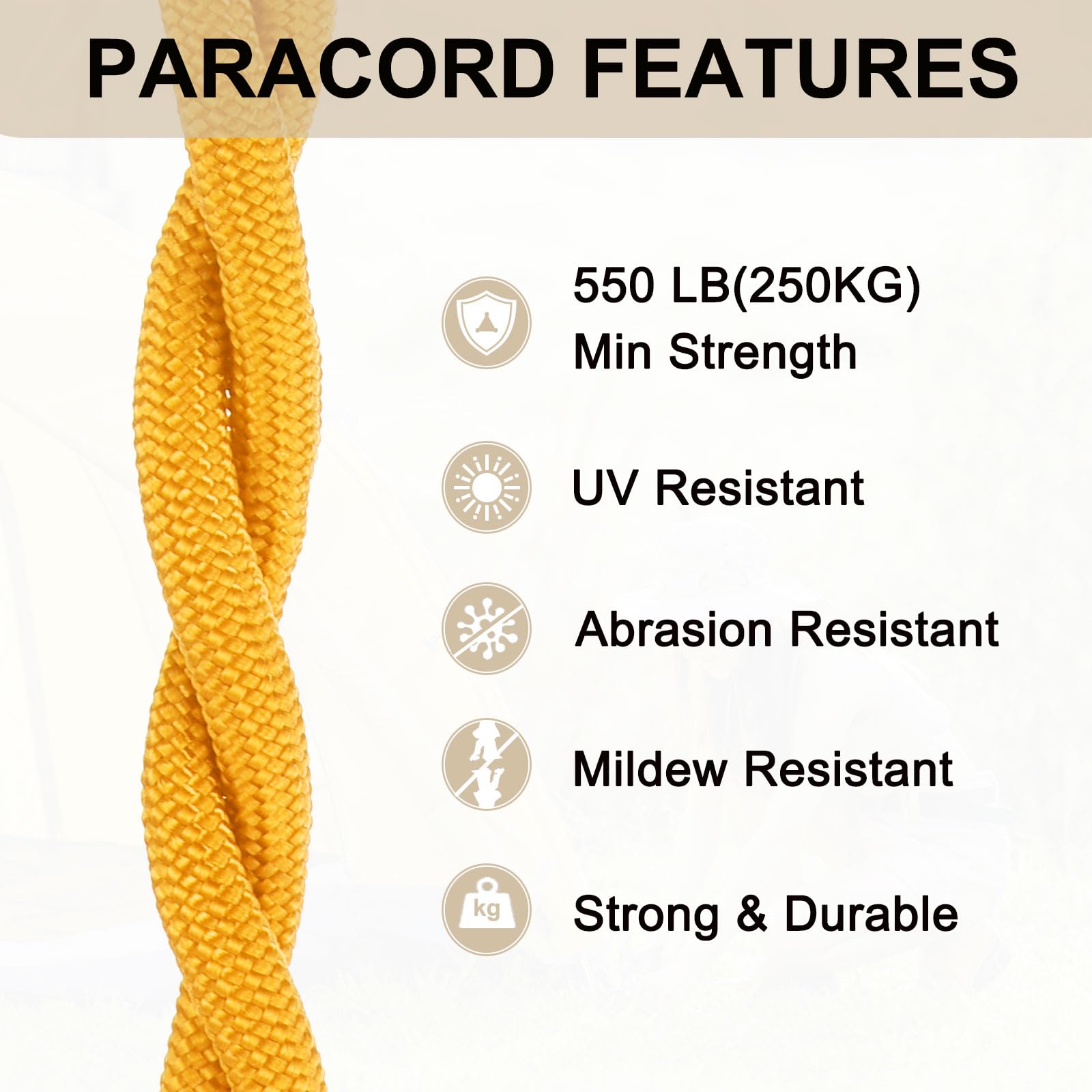 PARACORD FEATURES

550 LB(250KG)
Min Strength

UV Resistant

Abrasion Resistant

Mildew Resistant

kg

Strong & Durable